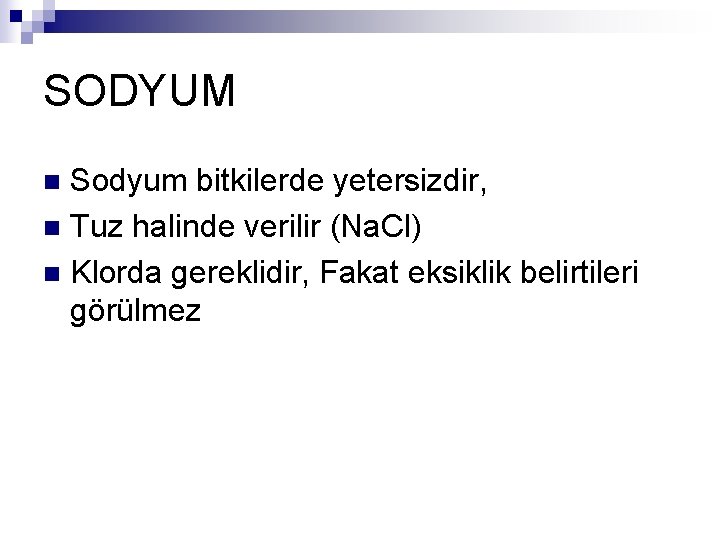 SODYUM

- Sodyum bitkilerde yetersizdir,
- Tuz halinde verilir (NaCl)
- Klorda gereklidir, Fakat eksiklik belirtileri görülmez